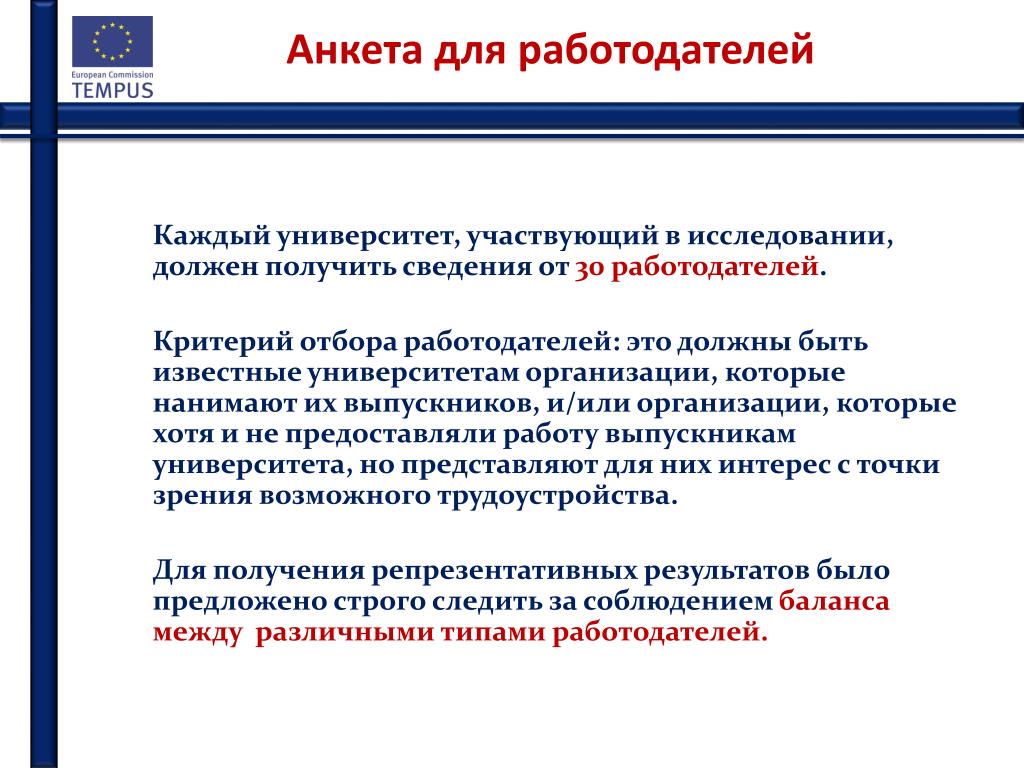 European Commission
TEMPUS

Анкета для работодателей

Каждый университет, участвующий в исследовании, должен получить сведения от 30 работодателей.

Критерий отбора работодателей: это должны быть известные университетам организации, которые нанимают их выпускников, и/или организации, которые хотя и не предоставляли работу выпускникам университета, но представляют для них интерес с точки зрения возможного трудоустройства.

Для получения репрезентативных результатов было предложено строго следить за соблюдением баланса между различными типами работодателей.